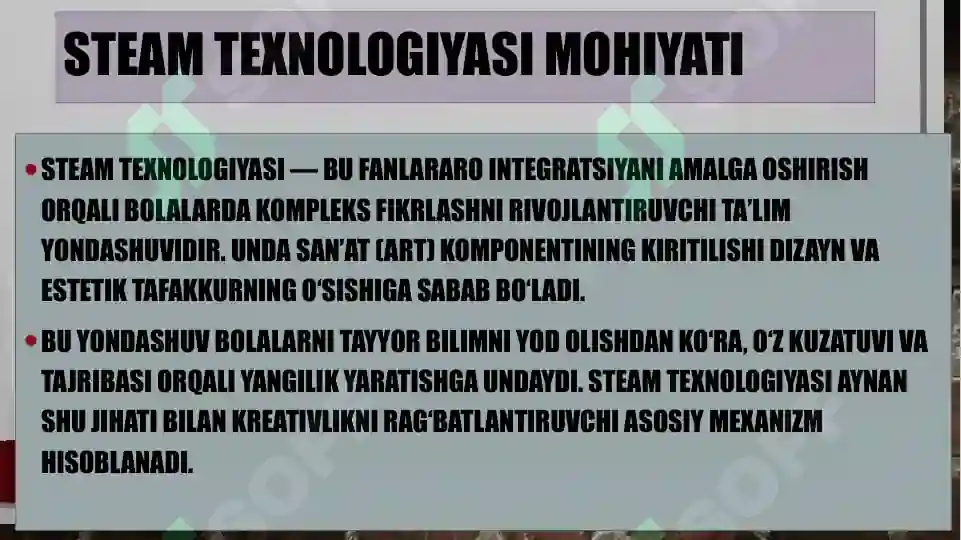 STEAM TEXNOLOGIYASI MOHIYATI

• STEAM TEXNOLOGIYASI — BU FANLARARO INTEGRATSIYANI AMALGA OSHIRISH ORQALI BOLALARDA KOMPLEKS FIKRLASHNI RIVOJLANTIRUVCHI TA'LIM YONDASHUVIDIR. UNDA SAN'AT (ART) KOMPONENTINING KIRITILISHI DIZAYN VA ESTETIK TAFAKKURNING O'SISHIGA SABAB BO'LADI.

• BU YONDASHUV BOLALARNI TAYYOR BILIMNI YOD OLISHDAN KO'RA, O'Z KUZATUVI VA TAJRIBASI ORQALI YANGILIK YARATISHGA UNDAYDI. STEAM TEXNOLOGIYASI AYNAN SHU JIHATI BILAN KREATIVLIKNI RAG'BATLANTIRUVCHI ASOSIY MEXANIZM HISOBLANADI.